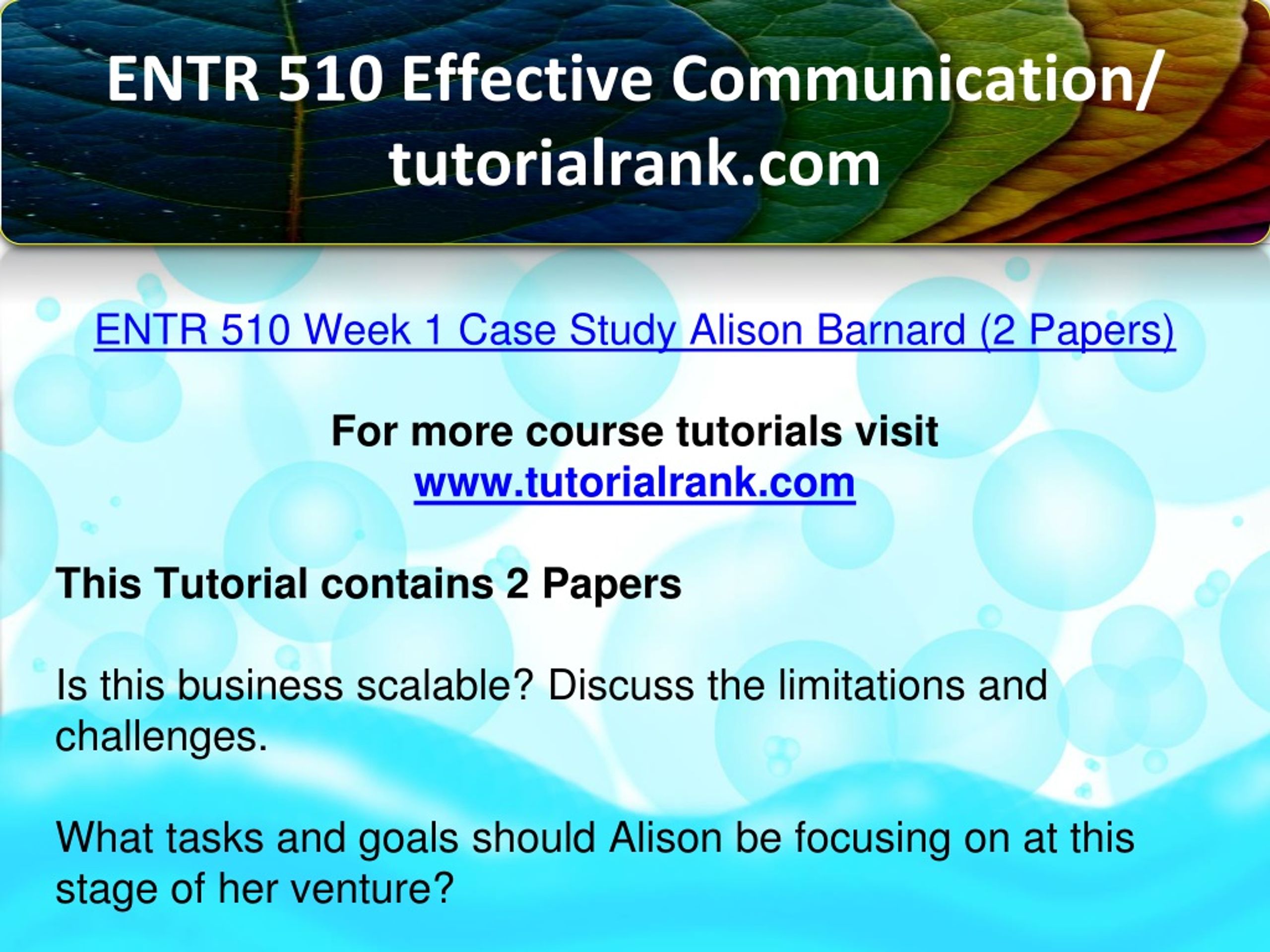 ENTR 510 Effective Communication/ tutorialrank.com

ENTR 510 Week 1 Case Study Alison Barnard (2 Papers)

For more course tutorials visit
www.tutorialrank.com

This Tutorial contains 2 Papers

Is this business scalable? Discuss the limitations and challenges.

What tasks and goals should Alison be focusing on at this stage of her venture?